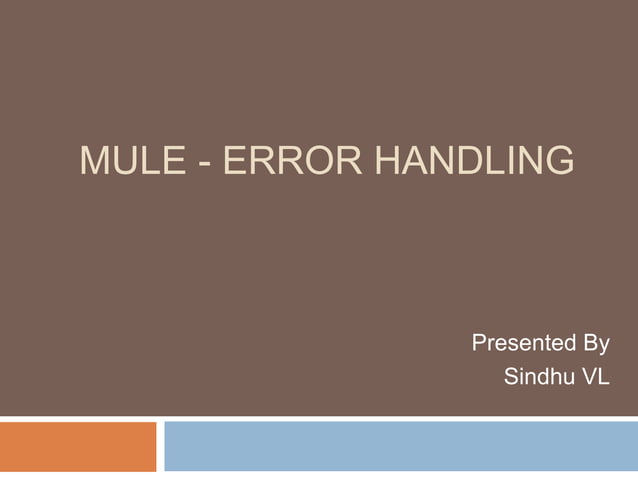 MULE - ERROR HANDLING

Presented By
Sindhu VL